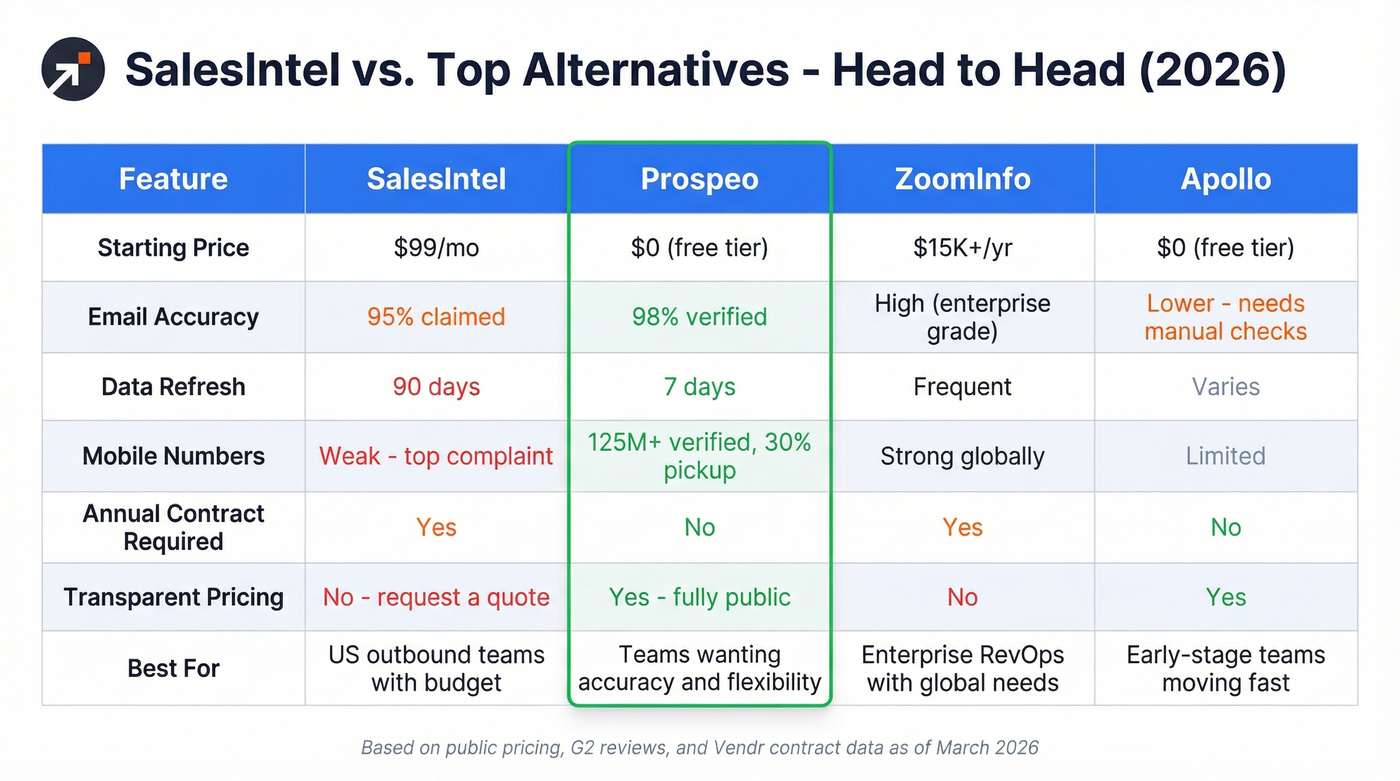 SalesIntel vs. Top Alternatives - Head to Head (2026)

| Feature | SalesIntel | Prospeo | ZoomInfo | Apollo |
|---|---|---|---|---|
| Starting Price | $99/mo | $0 (free tier) | $15K+/yr | $0 (free tier) |
| Email Accuracy | 95% claimed | 98% verified | High (enterprise grade) | Lower - needs manual checks |
| Data Refresh | 90 days | 7 days | Frequent | Varies |
| Mobile Numbers | Weak - top complaint | 125M+ verified, 30% pickup | Strong globally | Limited |
| Annual Contract Required | Yes | No | Yes | No |
| Transparent Pricing | No - request a quote | Yes - fully public | No | Yes |
| Best For | US outbound teams with budget | Teams wanting accuracy and flexibility | Enterprise RevOps with global needs | Early-stage teams moving fast |

Based on public pricing, G2 reviews, and Vendr contract data as of March 2026